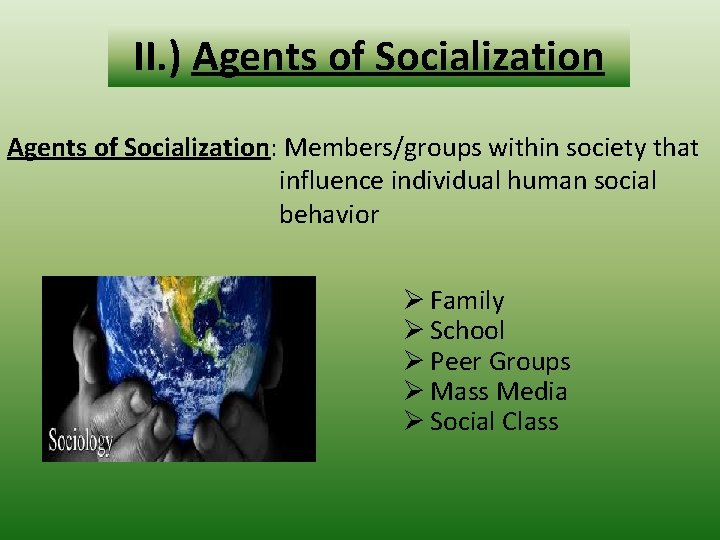 II.) Agents of Socialization

Agents of Socialization: Members/groups within society that influence individual human social behavior

Sociology

➢ Family
➢ School
➢ Peer Groups
➢ Mass Media
➢ Social Class